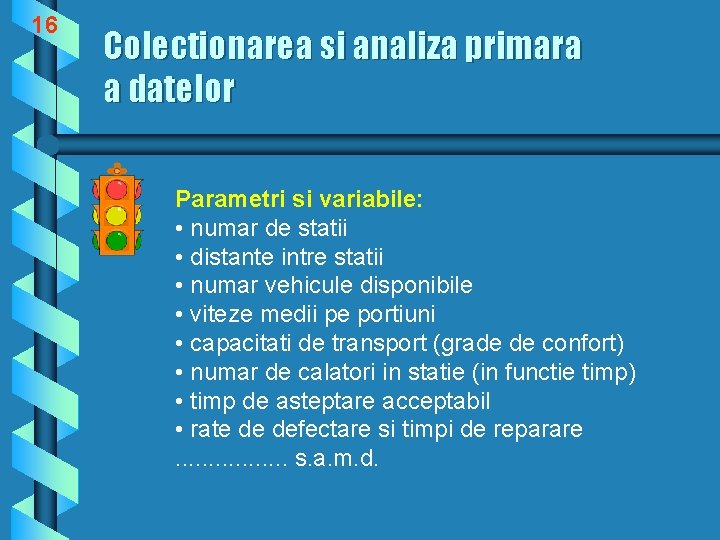 16

Colectionarea si analiza primara a datelor

Parametri si variabile:
• numar de statii
• distante intre statii
• numar vehicule disponibile
• viteze medii pe portiuni
• capacitati de transport (grade de confort)
• numar de calatori in statie (in functie timp)
• timp de asteptare acceptabil
• rate de defectare si timpi de reparare
................ s.a.m.d.